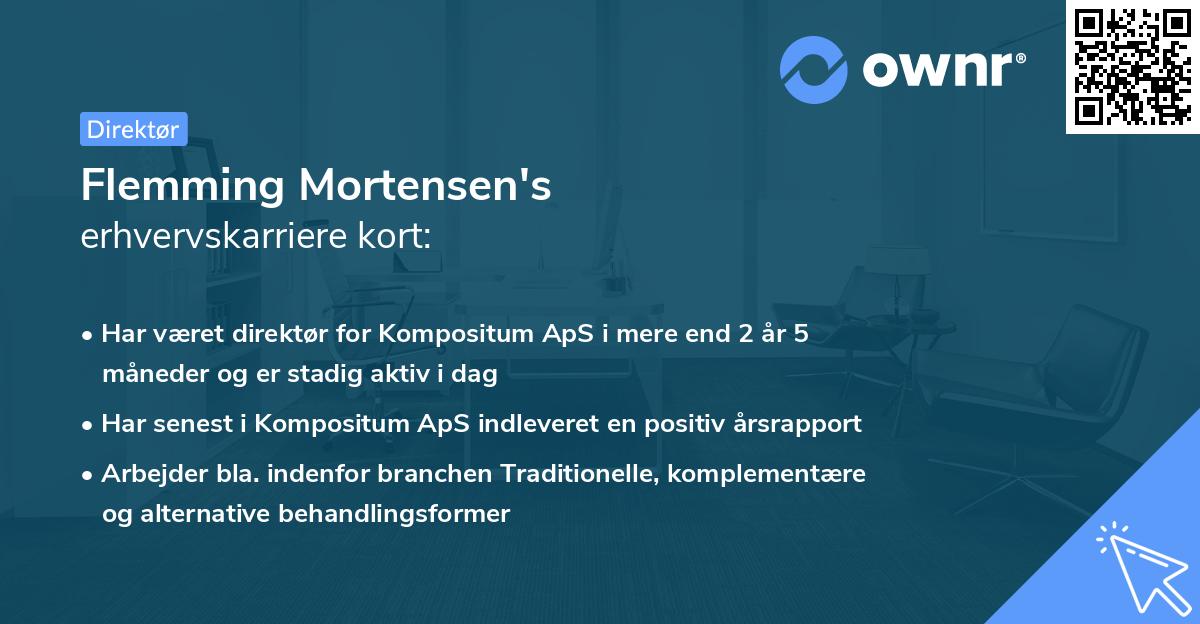 ownr®

Direktør

Flemming Mortensen's
erhvervskarriere kort:

• Har været direktør for Kompositum ApS i mere end 2 år 5 måneder og er stadig aktiv i dag
• Har senest i Kompositum ApS indleveret en positiv årsrapport
• Arbejder bla. indenfor branchen Traditionelle, komplementære og alternative behandlingsformer